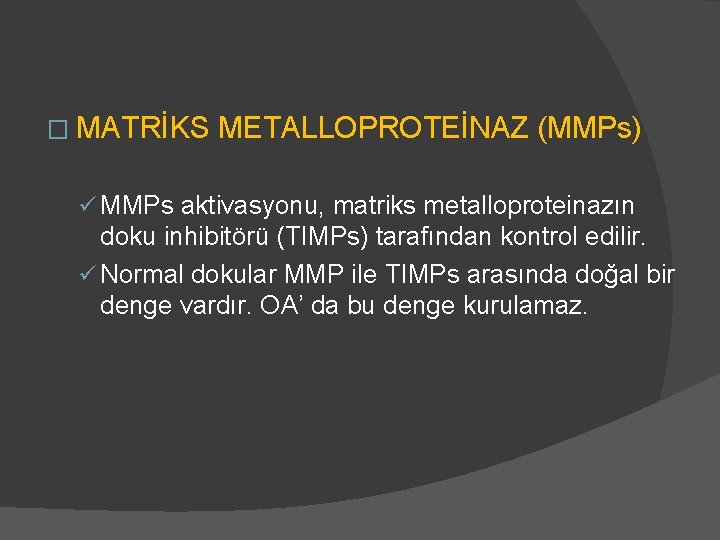 MATRİKS METALLOPROTEİNAZ (MMPs)

✓ MMPs aktivasyonu, matriks metalloproteinazın doku inhibitörü (TIMPs) tarafından kontrol edilir.

✓ Normal dokular MMP ile TIMPs arasında doğal bir denge vardır. OA’ da bu denge kurulamaz.